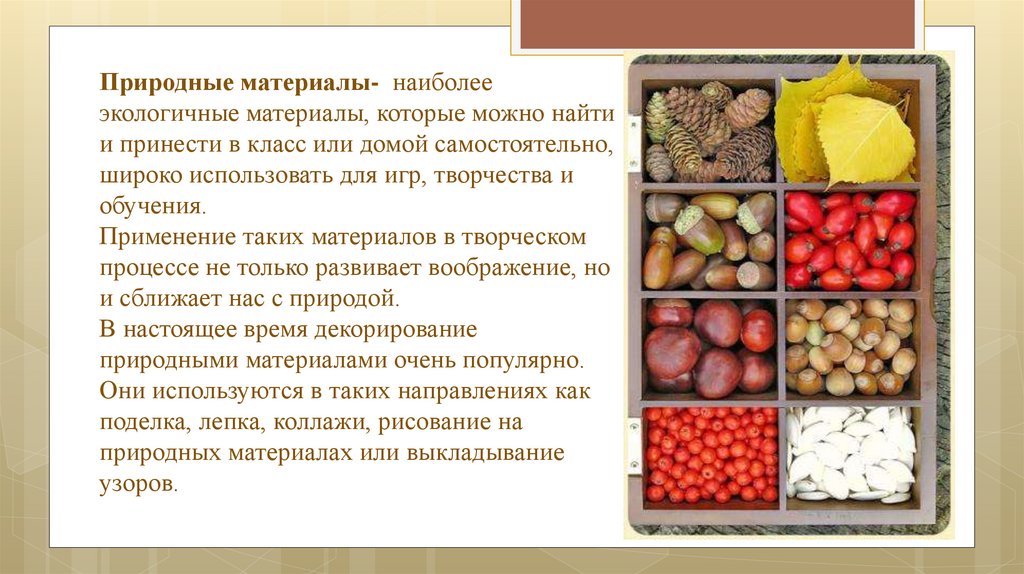 **Природные материалы-** наиболее экологичные материалы, которые можно найти и принести в класс или домой самостоятельно, широко использовать для игр, творчества и обучения.
Применение таких материалов в творческом процессе не только развивает воображение, но и сближает нас с природой.
В настоящее время декорирование природными материалами очень популярно.
Они используются в таких направлениях как поделка, лепка, коллажи, рисование на природных материалах или выкладывание узоров.